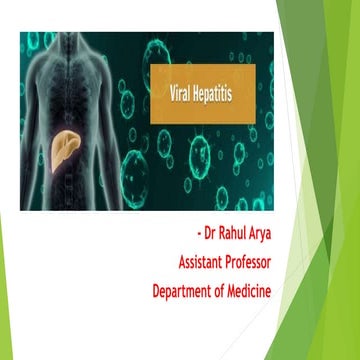 Viral Hepatitis

- Dr Rahul Arya
Assistant Professor
Department of Medicine